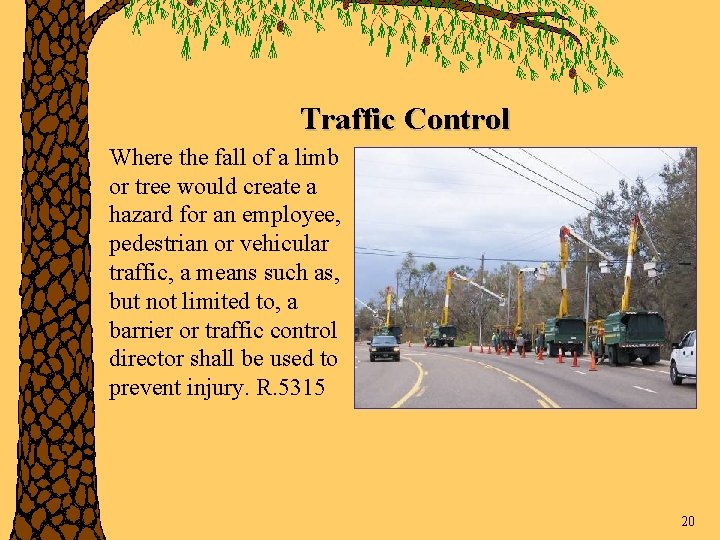 Traffic Control

Where the fall of a limb or tree would create a hazard for an employee, pedestrian or vehicular traffic, a means such as, but not limited to, a barrier or traffic control director shall be used to prevent injury. R.5315

20